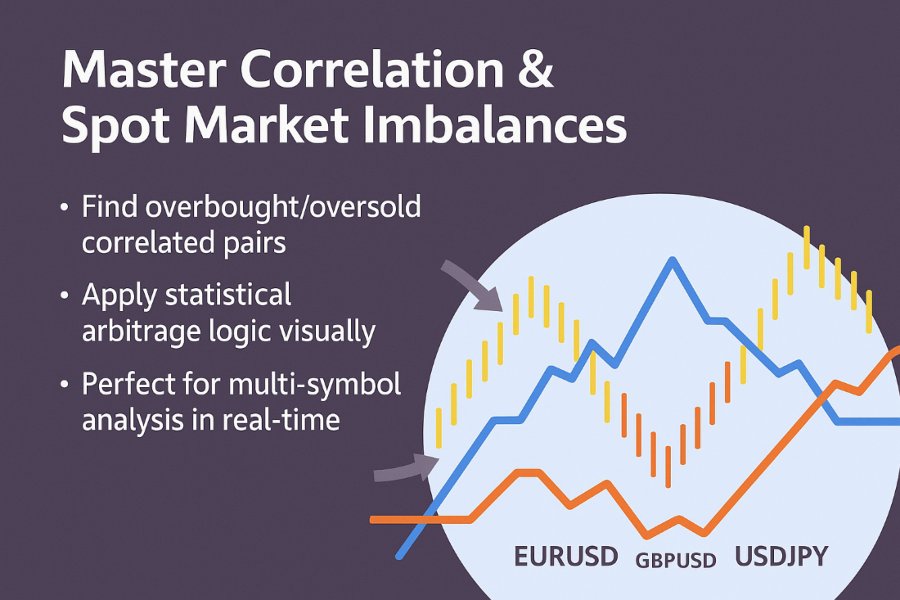 Master Correlation & Spot Market Imbalances

• Find overbought/oversold correlated pairs

• Apply statistical arbitrage logic visually

• Perfect for multi-symbol analysis in real-time

EURUSD GBPUSD USDJPY